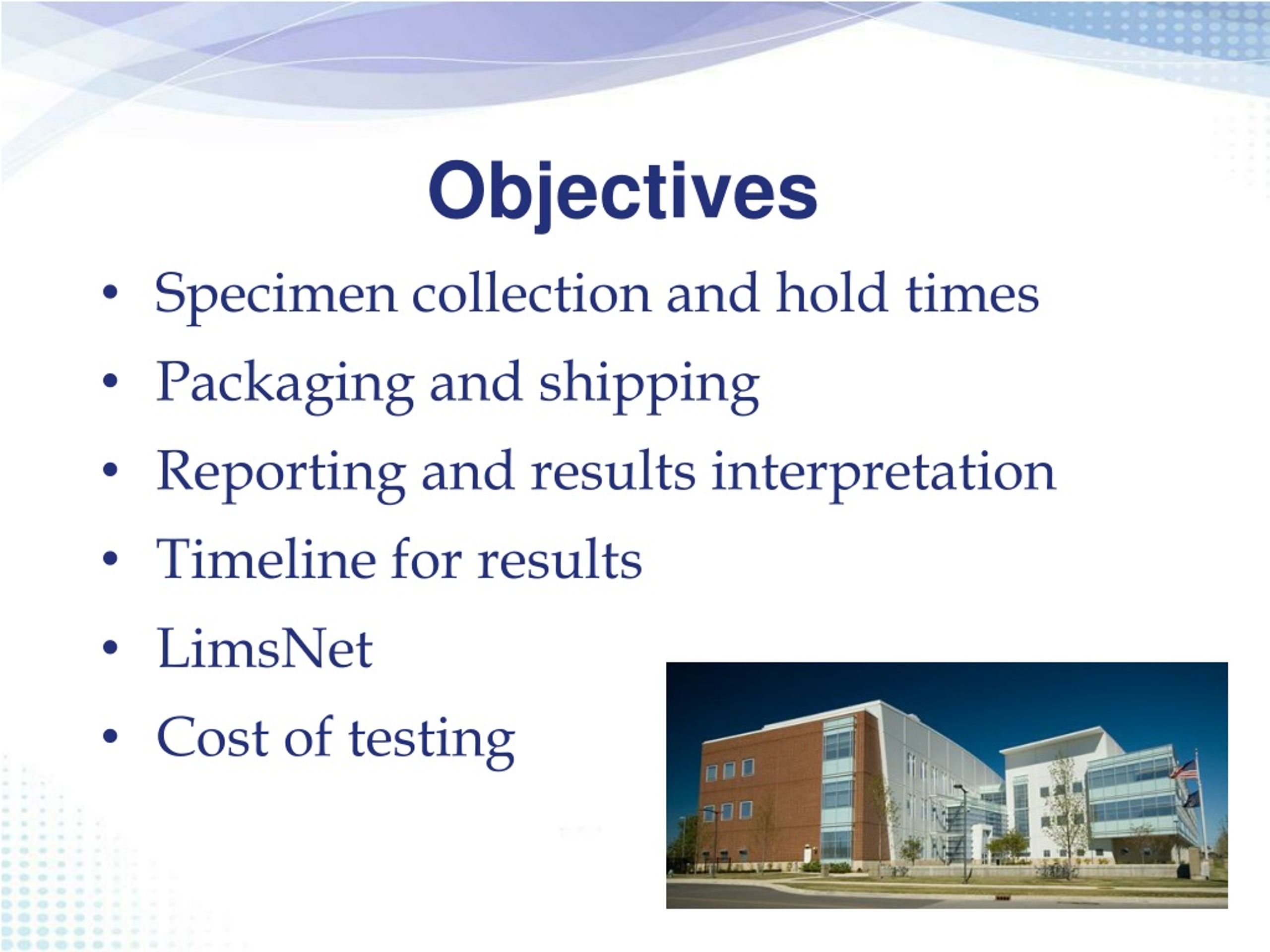 Objectives

• Specimen collection and hold times
• Packaging and shipping
• Reporting and results interpretation
• Timeline for results
• LimsNet
• Cost of testing